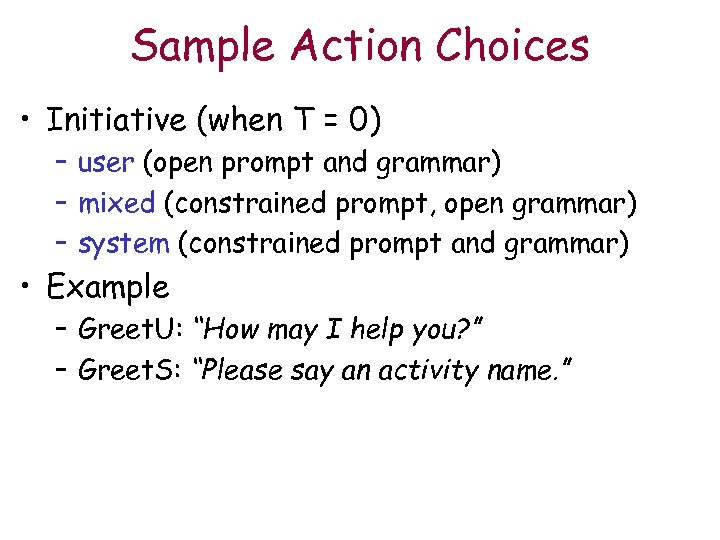 Sample Action Choices

• Initiative (when T = 0)
– user (open prompt and grammar)
– mixed (constrained prompt, open grammar)
– system (constrained prompt and grammar)

• Example
– GreetU: "How may I help you?"
– GreetS: "Please say an activity name."